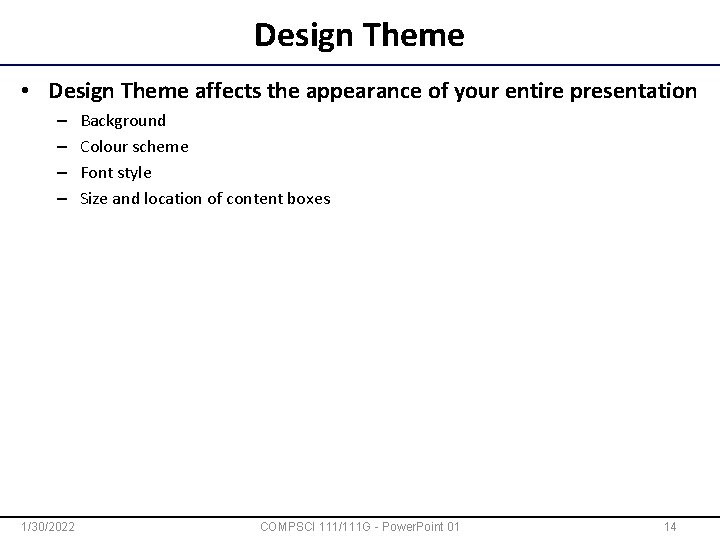 Design Theme

• Design Theme affects the appearance of your entire presentation
– Background
– Colour scheme
– Font style
– Size and location of content boxes

1/30/2022 COMPSCI 111/111G - PowerPoint 01 14